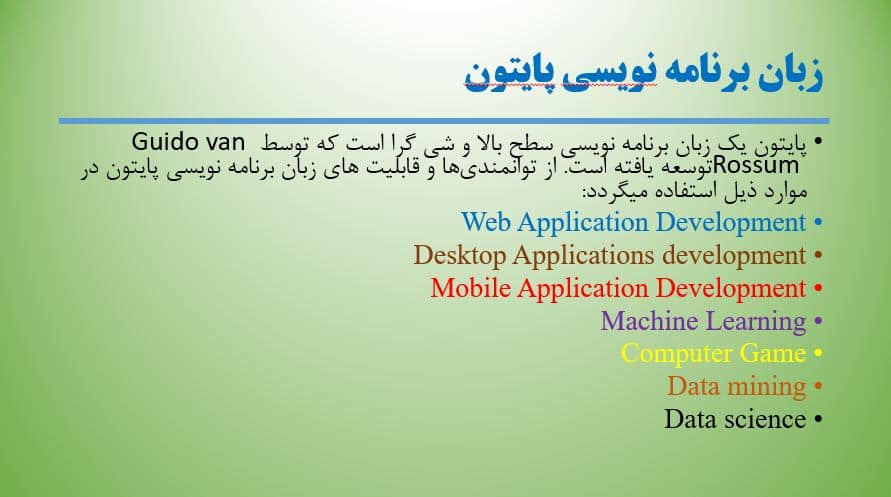 زبان برنامه نویسی پایتون

• پایتون یک زبان برنامه نویسی سطح بالا و شی گرا است که توسط Guido van Rossumتوسعه یافته است. از توانمندی‌ها و قابلیت های زبان برنامه نویسی پایتون در موارد ذیل استفاده میگردد:

• Web Application Development
• Desktop Applications development
• Mobile Application Development
• Machine Learning
• Computer Game
• Data mining
• Data science